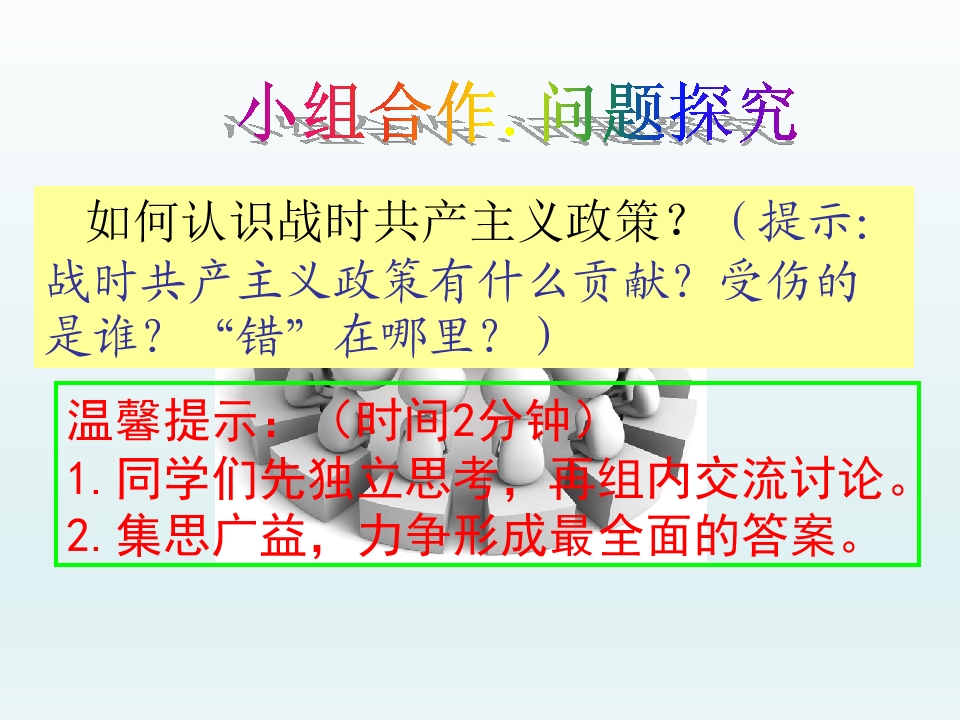 小组合作.问题探究

如何认识战时共产主义政策？（提示:战时共产主义政策有什么贡献？受伤的是谁？“错”在哪里？）

温馨提示：（时间2分钟）
1.同学们先独立思考，再组内交流讨论。
2.集思广益，力争形成最全面的答案。